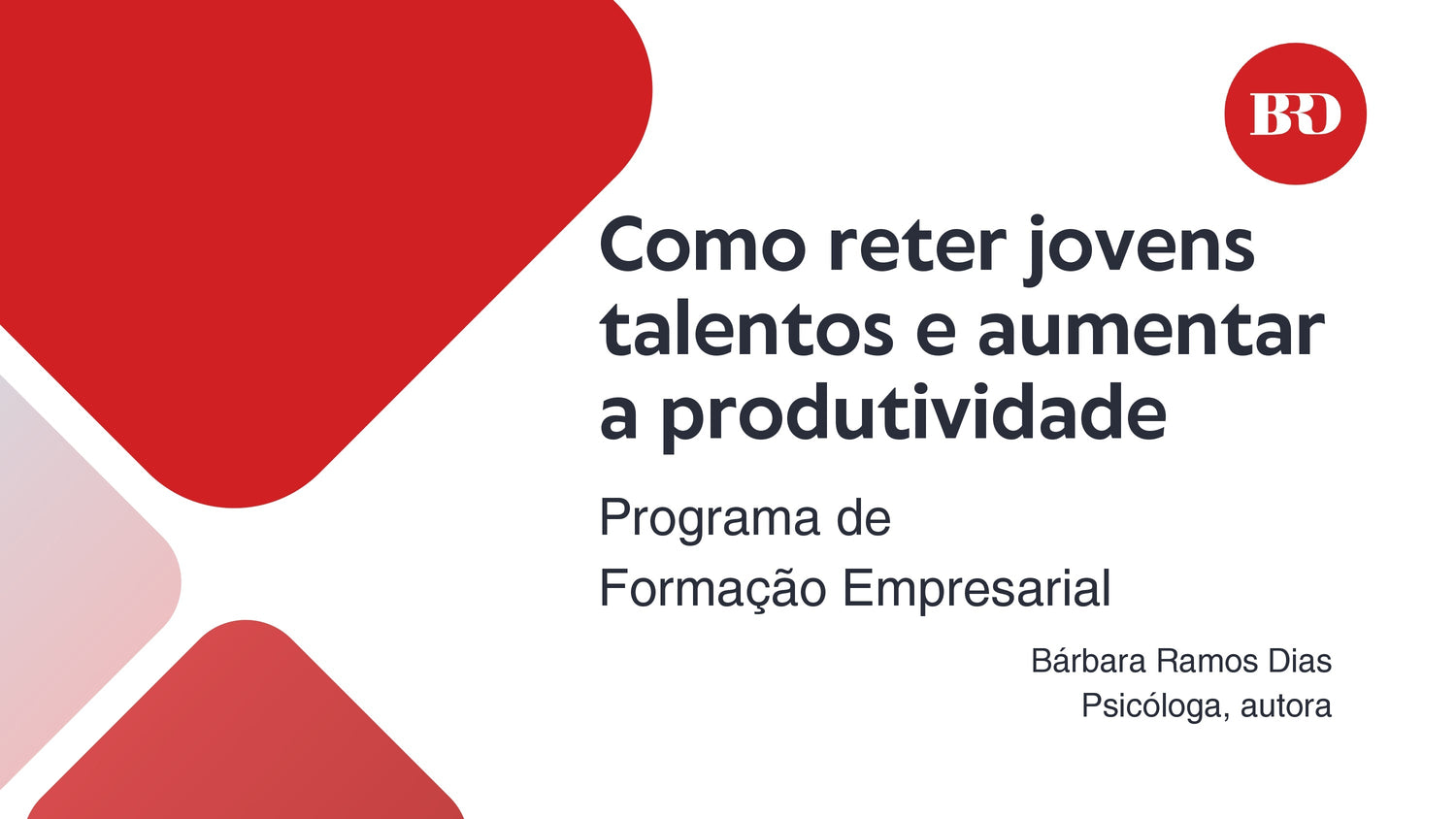 BRD

Como reter jovens talentos e aumentar a produtividade

Programa de
Formação Empresarial

Bárbara Ramos Dias
Psicóloga, autora